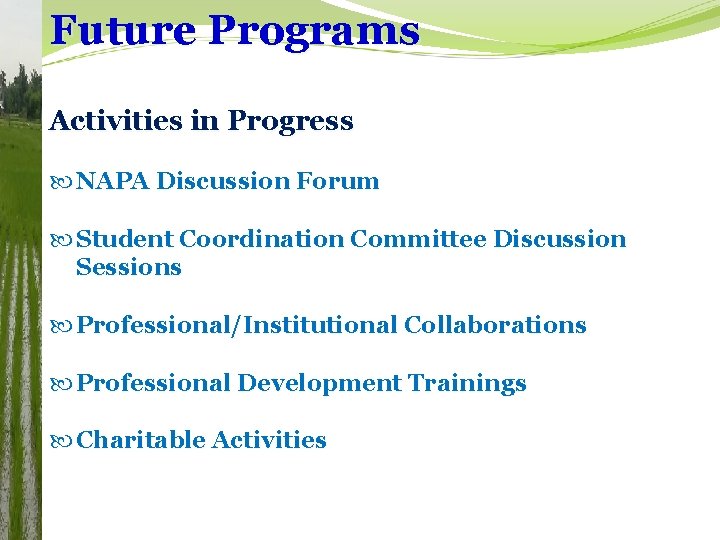 Future Programs

Activities in Progress

NAPA Discussion Forum

Student Coordination Committee Discussion Sessions

Professional/Institutional Collaborations

Professional Development Trainings

Charitable Activities